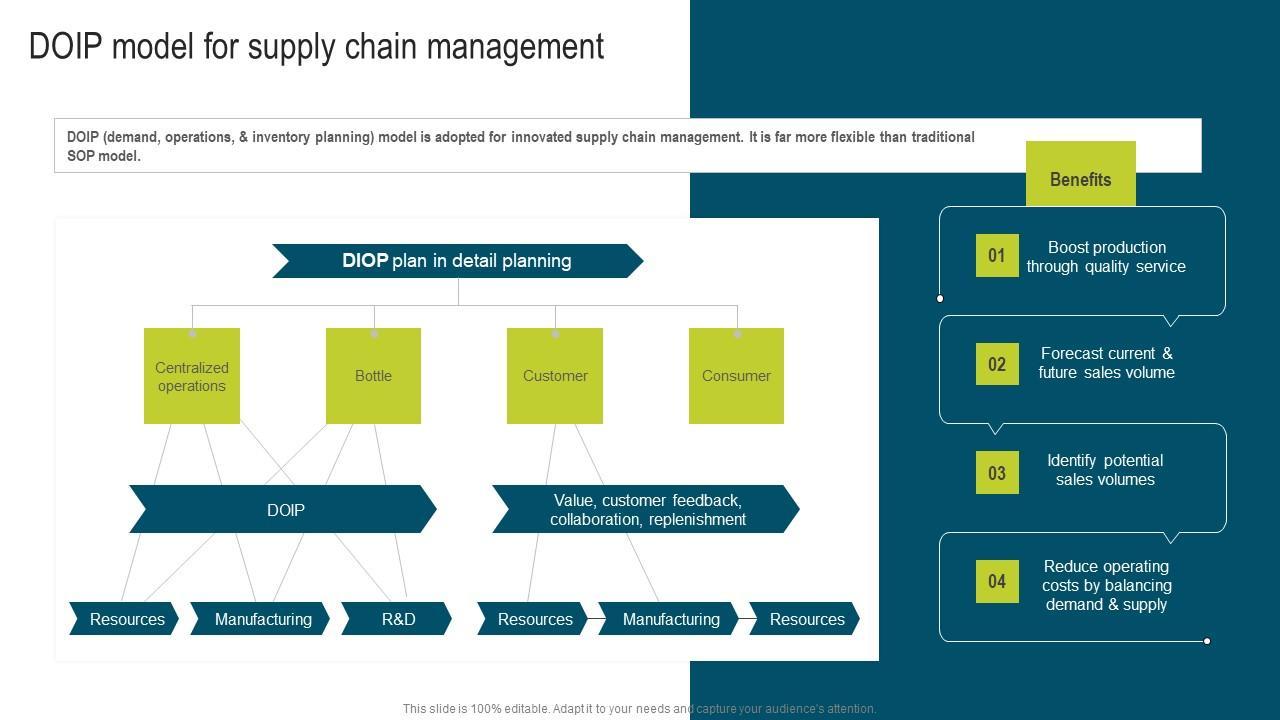 DOIP model for supply chain management

DOIP (demand, operations, & inventory planning) model is adopted for innovated supply chain management. It is far more flexible than traditional SOP model.

DIOP plan in detail planning

Centralized operations

Bottle

Customer

Consumer

DOIP

Value, customer feedback, collaboration, replenishment

Resources

Manufacturing

R&D

Resources

Manufacturing

Resources

Benefits

01 Boost production through quality service

02 Forecast current & future sales volume

03 Identify potential sales volumes

04 Reduce operating costs by balancing demand & supply

This slide is 100% editable. Adapt it to your needs and capture your audience's attention.